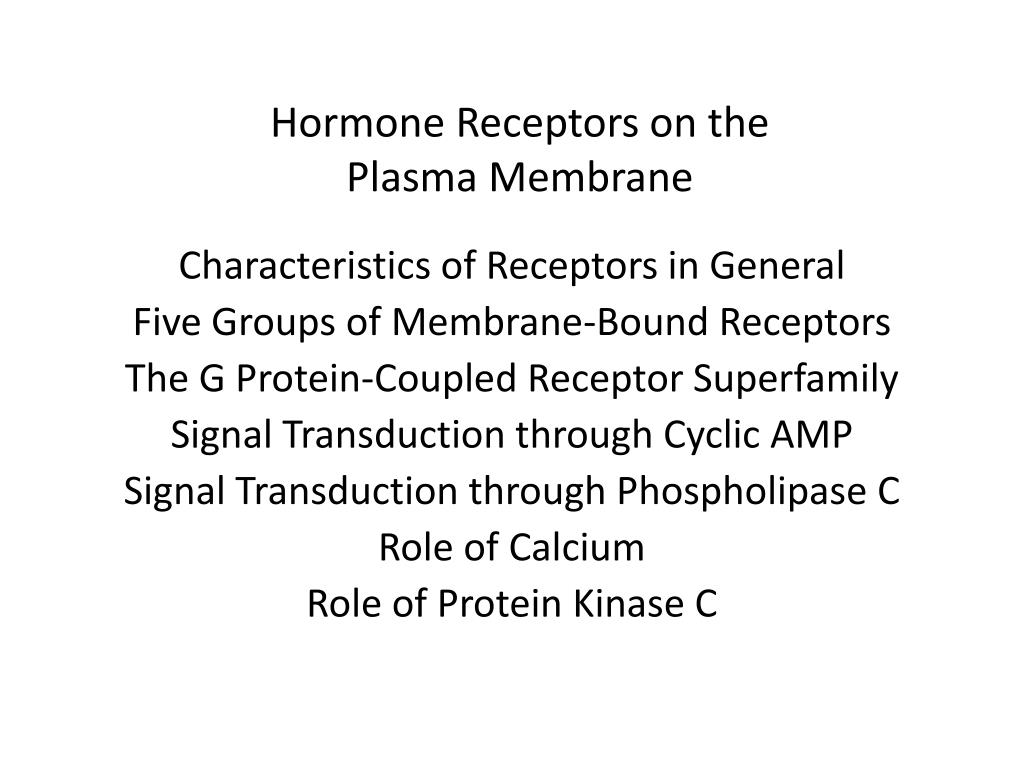 Hormone Receptors on the
Plasma Membrane

Characteristics of Receptors in General
Five Groups of Membrane-Bound Receptors
The G Protein-Coupled Receptor Superfamily
Signal Transduction through Cyclic AMP
Signal Transduction through Phospholipase C
Role of Calcium
Role of Protein Kinase C